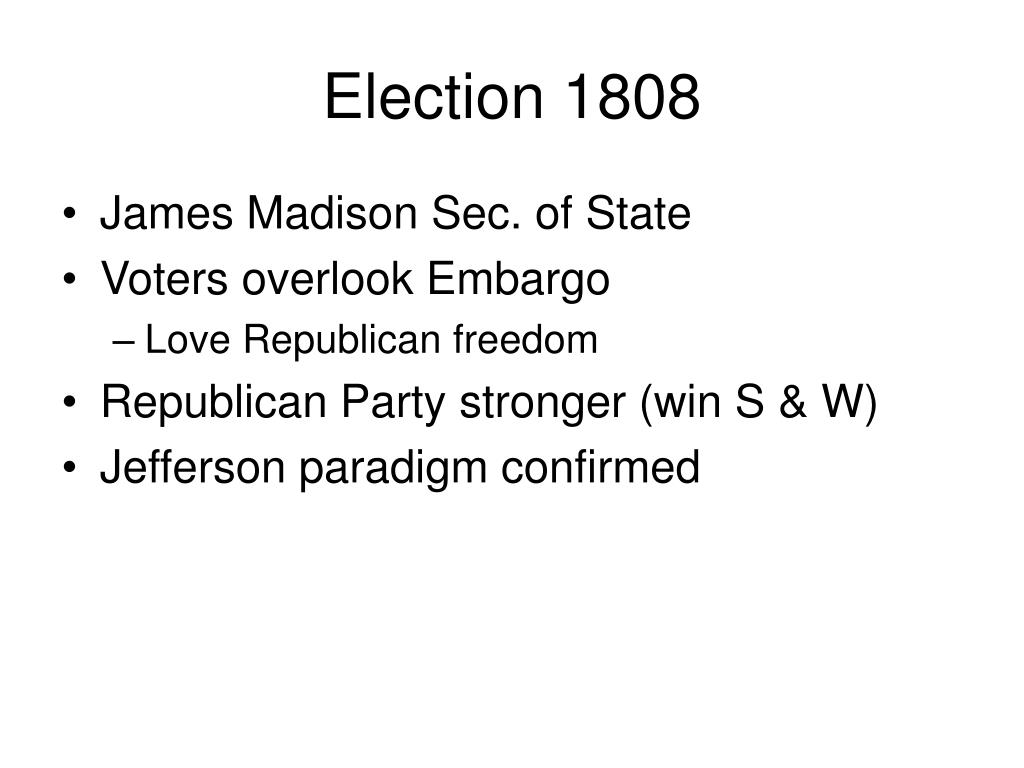 Election 1808

• James Madison Sec. of State
• Voters overlook Embargo
– Love Republican freedom
• Republican Party stronger (win S & W)
• Jefferson paradigm confirmed